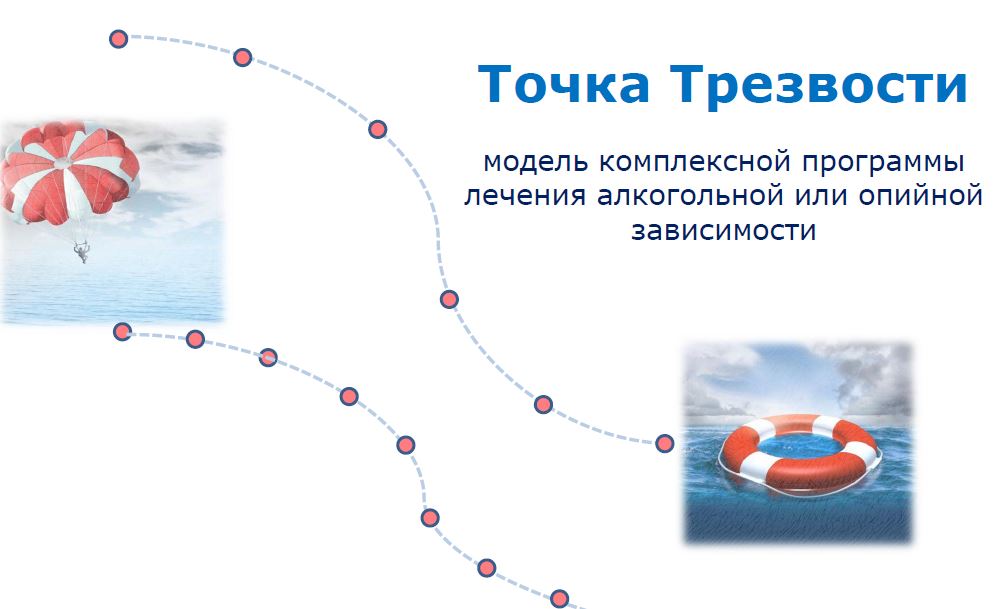 Точка Трезвости

модель комплексной программы лечения алкогольной или опийной зависимости